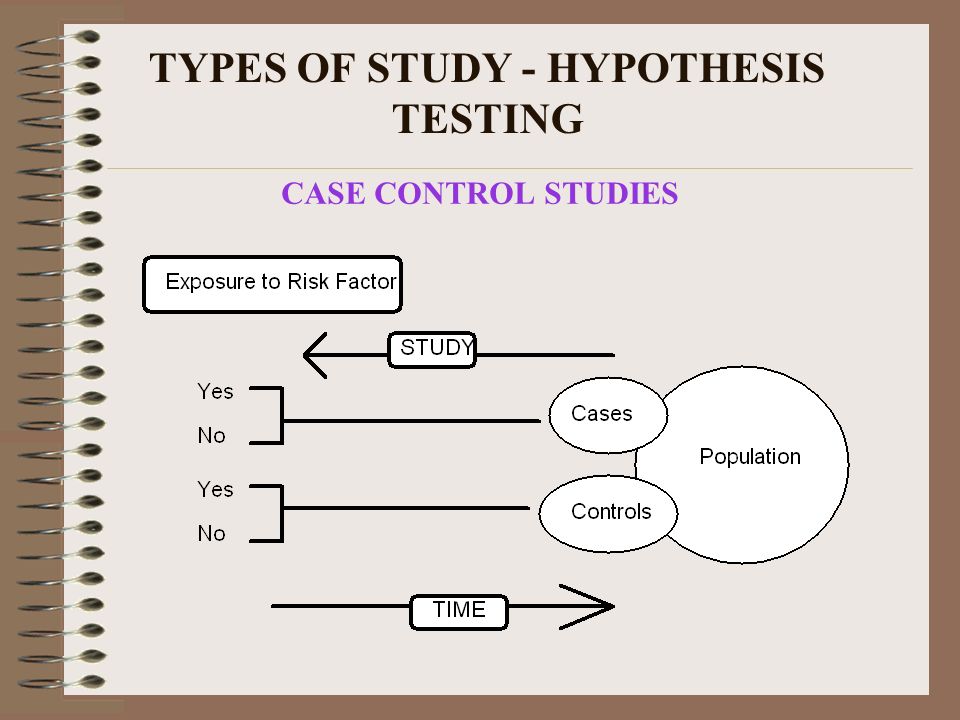 TYPES OF STUDY - HYPOTHESIS TESTING

CASE CONTROL STUDIES

Exposure to Risk Factor

STUDY

Yes

No

Cases

Population

Yes

No

Controls

TIME